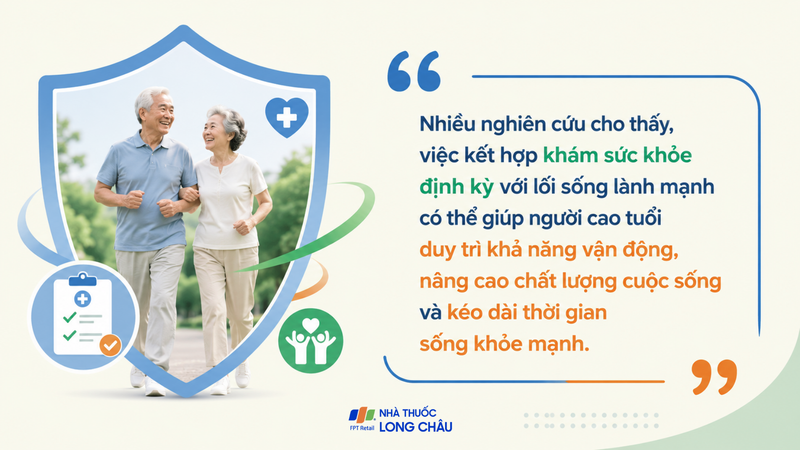 “

Nhiều nghiên cứu cho thấy, việc kết hợp khám sức khỏe định kỳ với lối sống lành mạnh có thể giúp người cao tuổi duy trì khả năng vận động, nâng cao chất lượng cuộc sống và kéo dài thời gian sống khỏe mạnh.

”

FPT Retail NHÀ THUỐC LONG CHÂU